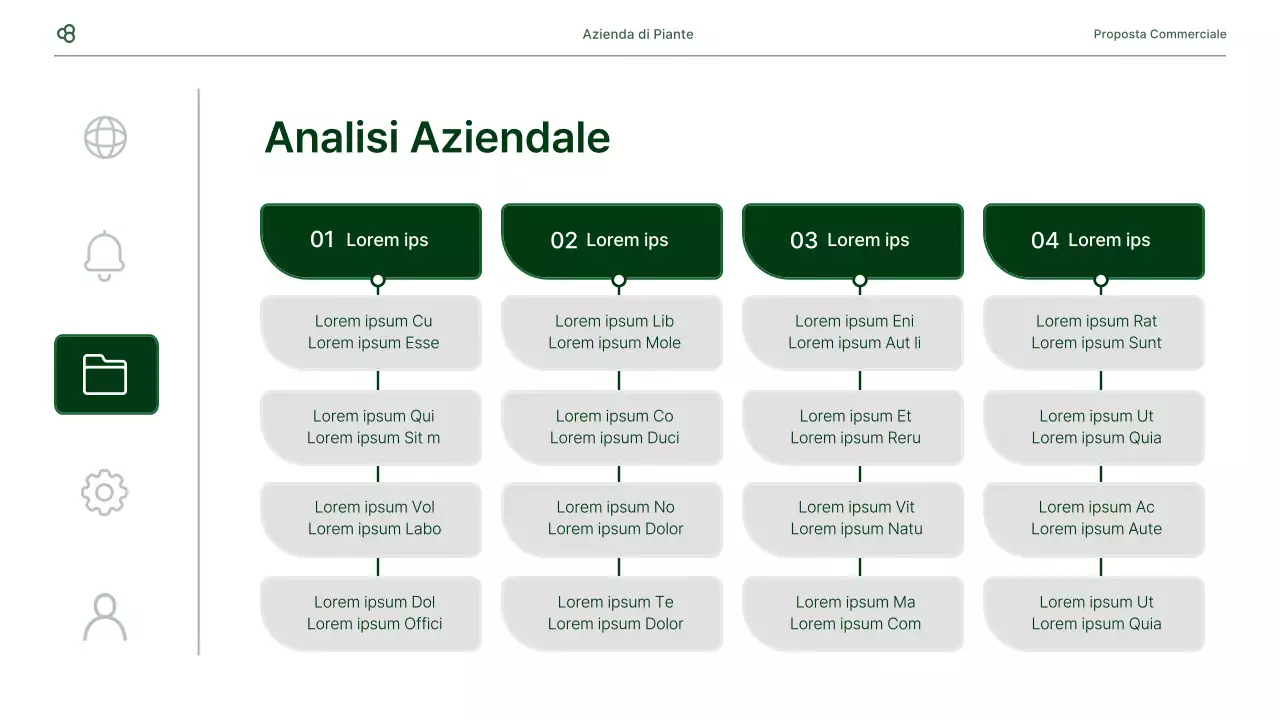 Azienda di Piante

Proposta Commerciale

Analisi Aziendale

01 Lorem ips

Lorem ipsum Cu
Lorem ipsum Esse

Lorem ipsum Qui
Lorem ipsum Sit m

Lorem ipsum Vol
Lorem ipsum Labo

Lorem ipsum Dol
Lorem ipsum Offici

02 Lorem ips

Lorem ipsum Lib
Lorem ipsum Mole

Lorem ipsum Co
Lorem ipsum Duci

Lorem ipsum No
Lorem ipsum Dolor

Lorem ipsum Te
Lorem ipsum Dolor

03 Lorem ips

Lorem ipsum Eni
Lorem ipsum Aut li

Lorem ipsum Et
Lorem ipsum Reru

Lorem ipsum Vit
Lorem ipsum Natu

Lorem ipsum Ma
Lorem ipsum Com

04 Lorem ips

Lorem ipsum Rat
Lorem ipsum Sunt

Lorem ipsum Ut
Lorem ipsum Quia

Lorem ipsum Ac
Lorem ipsum Aute

Lorem ipsum Ut
Lorem ipsum Quia